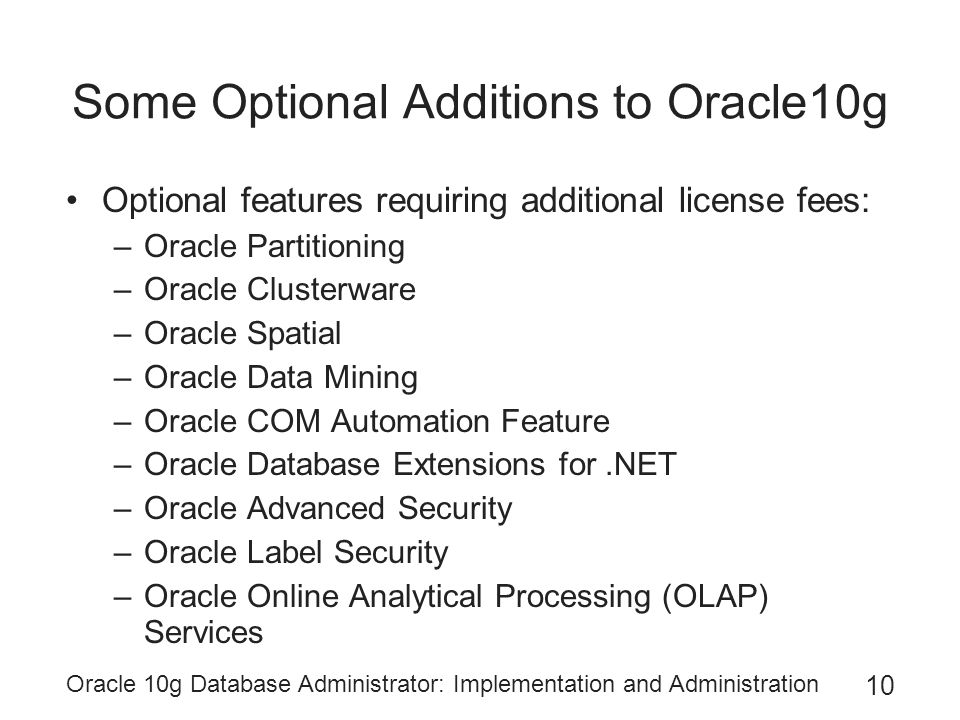 Some Optional Additions to Oracle10g

• Optional features requiring additional license fees:
– Oracle Partitioning
– Oracle Clusterware
– Oracle Spatial
– Oracle Data Mining
– Oracle COM Automation Feature
– Oracle Database Extensions for .NET
– Oracle Advanced Security
– Oracle Label Security
– Oracle Online Analytical Processing (OLAP) Services

Oracle 10g Database Administrator: Implementation and Administration 10